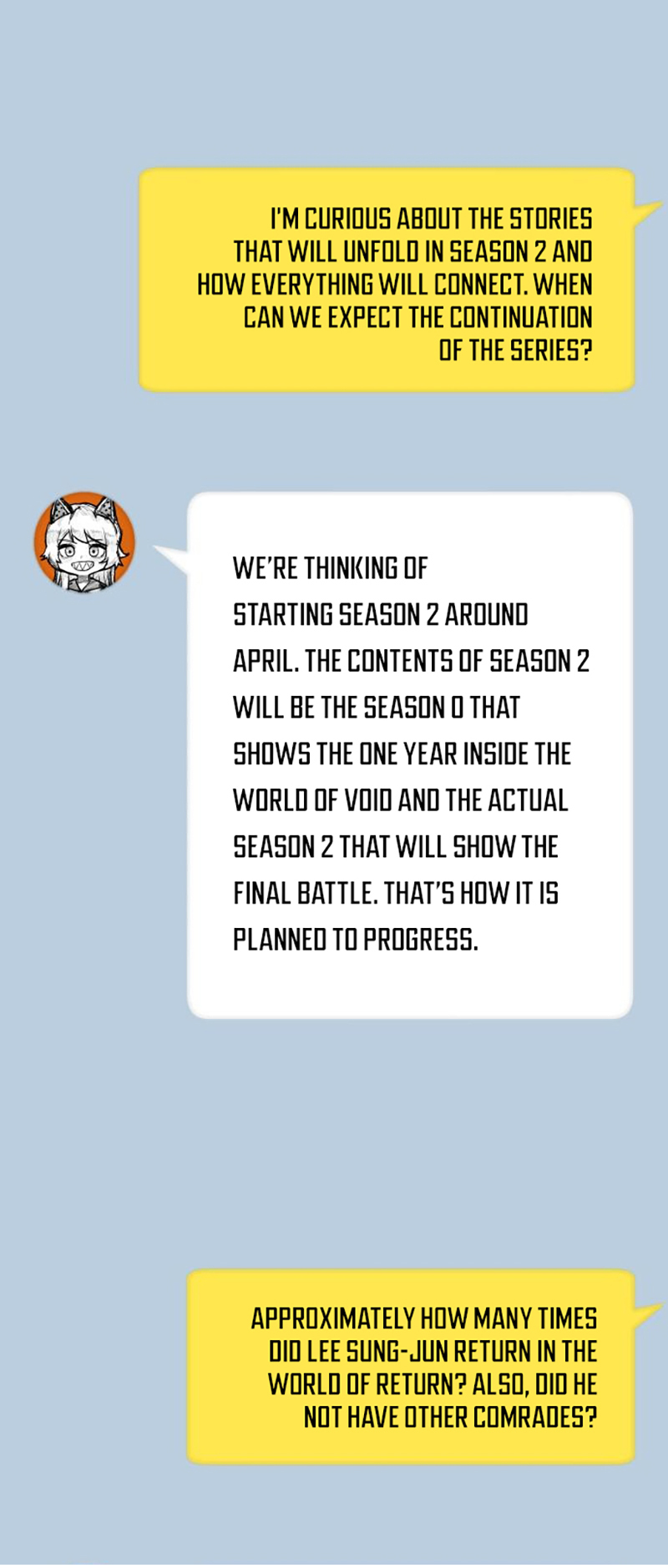 I'M CURIOUS ABOUT THE STORIES THAT WILL UNFOLD IN SEASON 2 AND HOW EVERYTHING WILL CONNECT. WHEN CAN WE EXPECT THE CONTINUATION OF THE SERIES?

WE'RE THINKING OF STARTING SEASON 2 AROUND APRIL. THE CONTENTS OF SEASON 2 WILL BE THE SEASON 0 THAT SHOWS THE ONE YEAR INSIDE THE WORLD OF VOID AND THE ACTUAL SEASON 2 THAT WILL SHOW THE FINAL BATTLE. THAT'S HOW IT IS PLANNED TO PROGRESS.

APPROXIMATELY HOW MANY TIMES DID LEE SUNG-JUN RETURN IN THE WORLD OF RETURN? ALSO, DID HE NOT HAVE OTHER COMRADES?